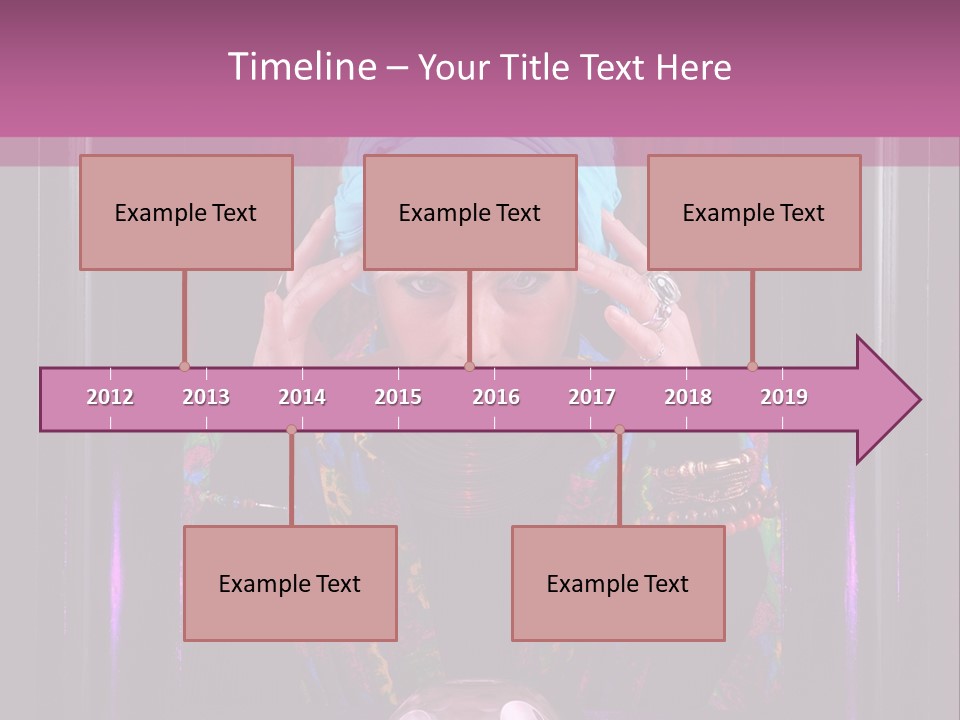 Timeline – Your Title Text Here

Example Text

Example Text

Example Text

2012 2013 2014 2015 2016 2017 2018 2019

Example Text

Example Text